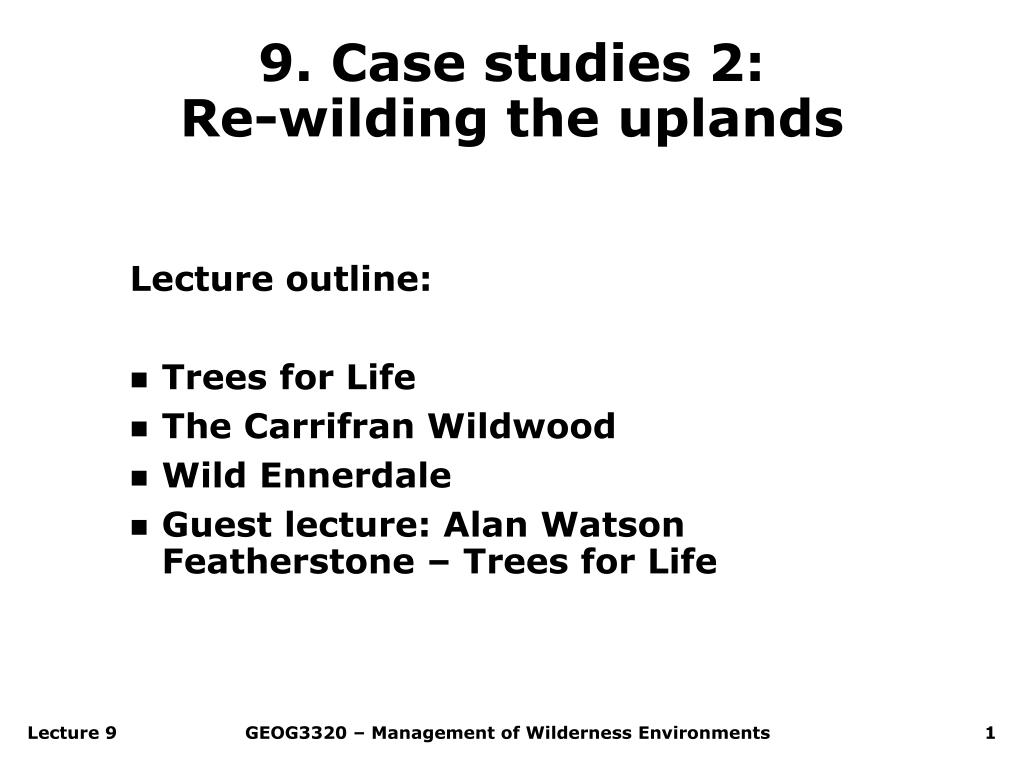 9. Case studies 2:
Re-wilding the uplands

Lecture outline:

- Trees for Life
- The Carrifran Wildwood
- Wild Ennerdale
- Guest lecture: Alan Watson Featherstone – Trees for Life

Lecture 9 GEOG3320 – Management of Wilderness Environments 1